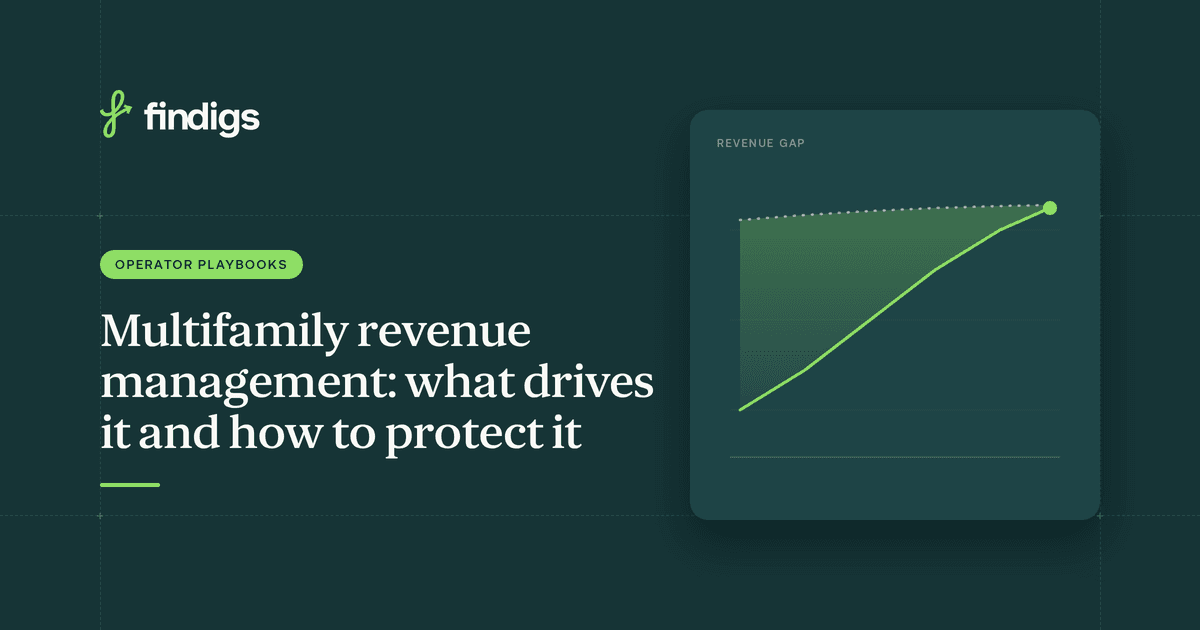 findigs

OPERATOR PLAYBOOKS

Multifamily revenue management: what drives it and how to protect it

REVENUE GAP